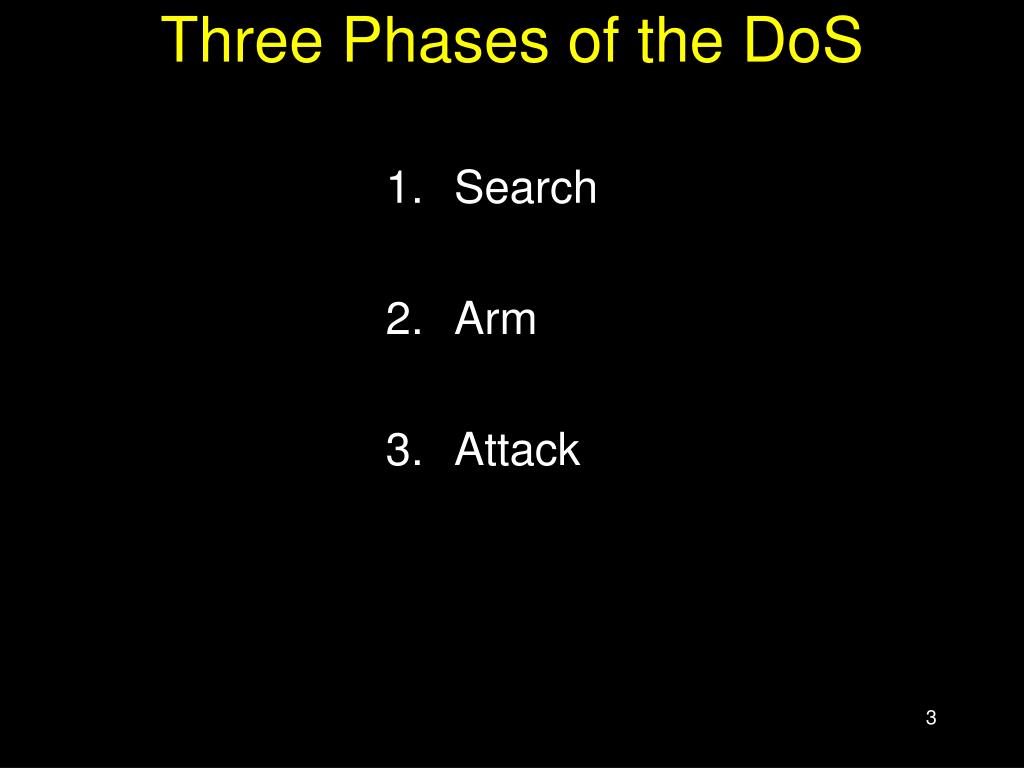 Three Phases of the DoS

1. Search

2. Arm

3. Attack

3